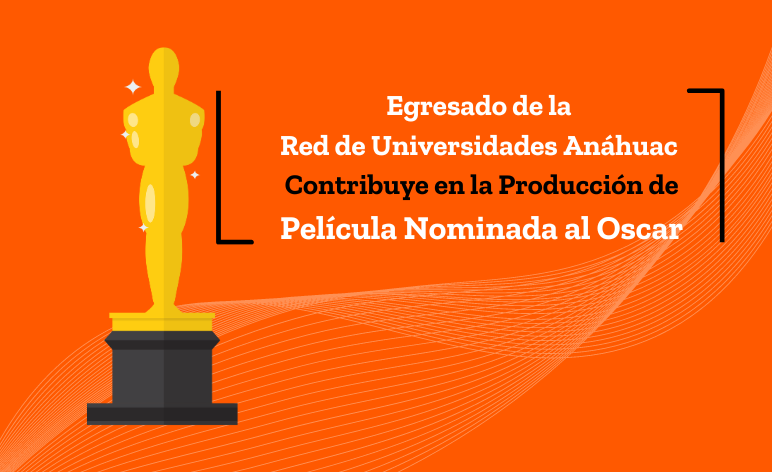 Egresado de la
Red de Universidades Anáhuac
Contribuye en la Producción de
Película Nominada al Oscar